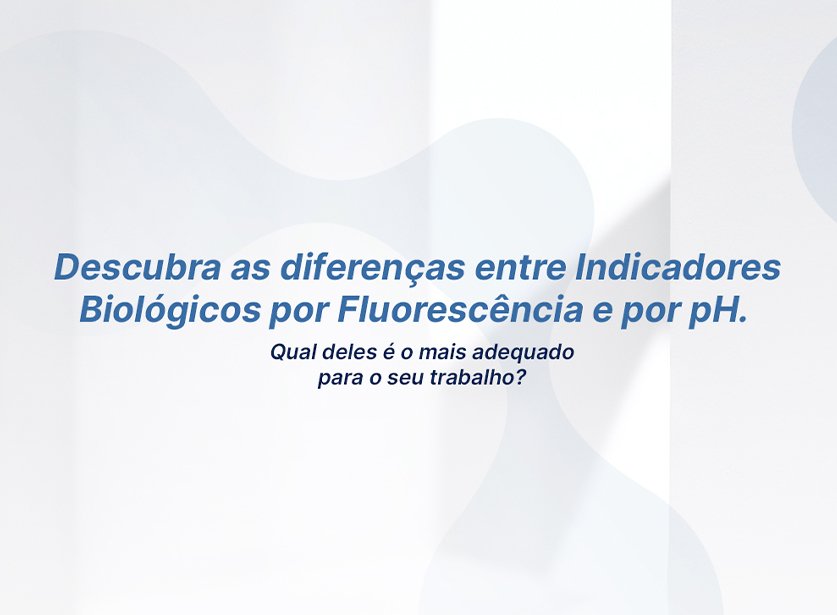 Descubra as diferenças entre Indicadores Biológicos por Fluorescência e por pH.

Qual deles é o mais adequado para o seu trabalho?